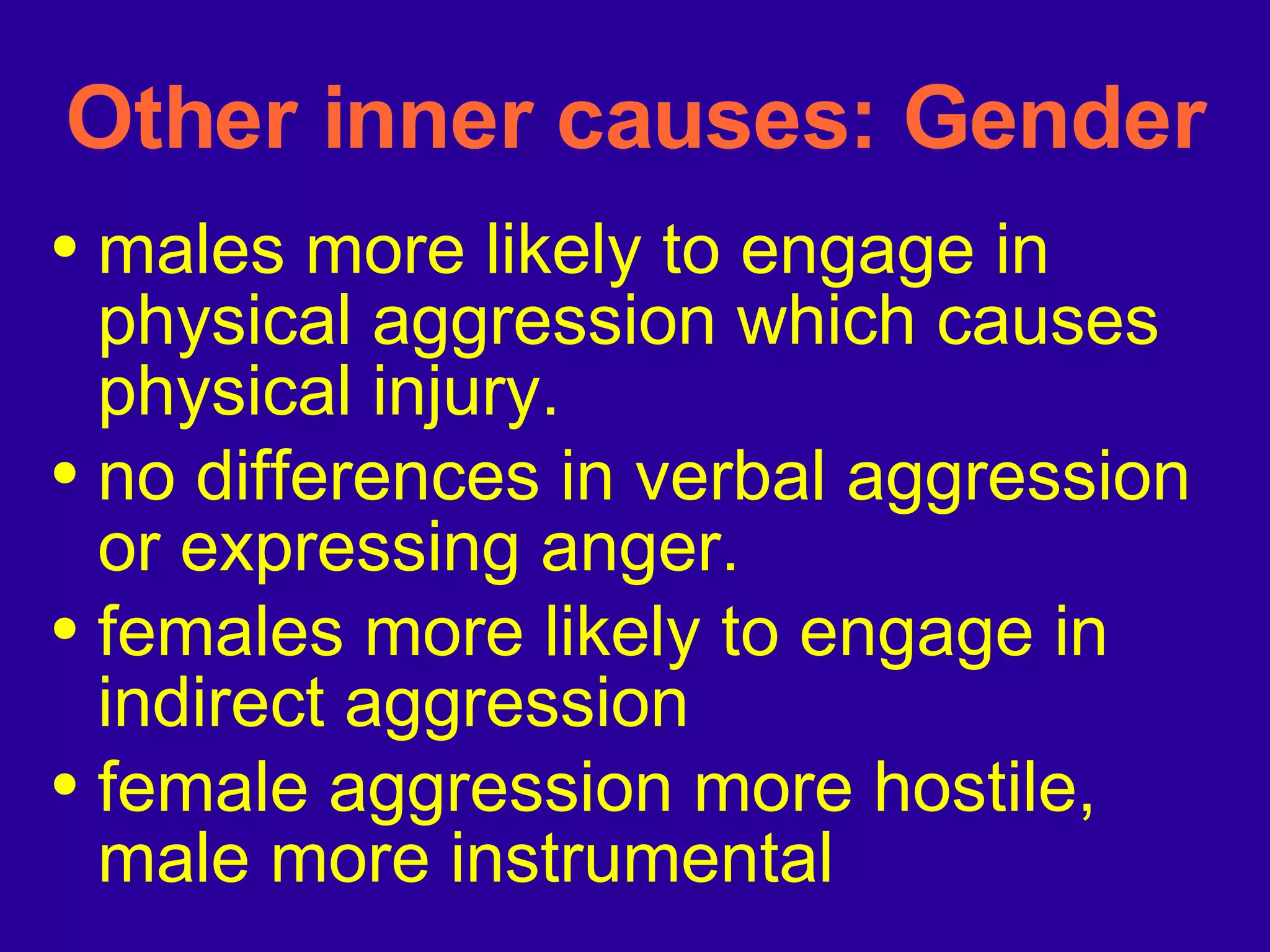 Other inner causes: Gender

• males more likely to engage in physical aggression which causes physical injury.
• no differences in verbal aggression or expressing anger.
• females more likely to engage in indirect aggression
• female aggression more hostile, male more instrumental